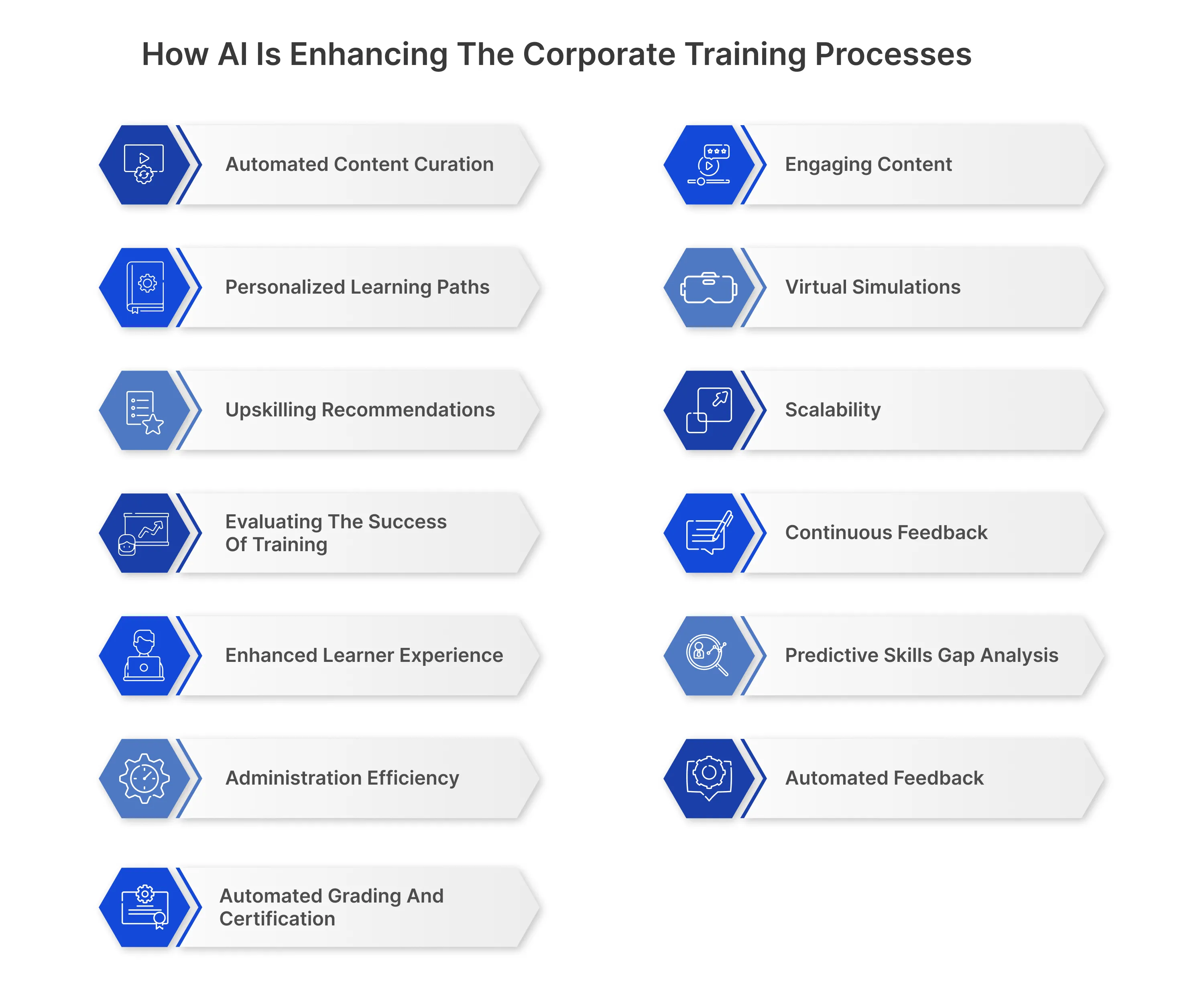 How AI Is Enhancing The Corporate Training Processes

Automated Content Curation

Personalized Learning Paths

Upskilling Recommendations

Evaluating The Success Of Training

Enhanced Learner Experience

Administration Efficiency

Automated Grading And Certification

Engaging Content

Virtual Simulations

Scalability

Continuous Feedback

Predictive Skills Gap Analysis

Automated Feedback